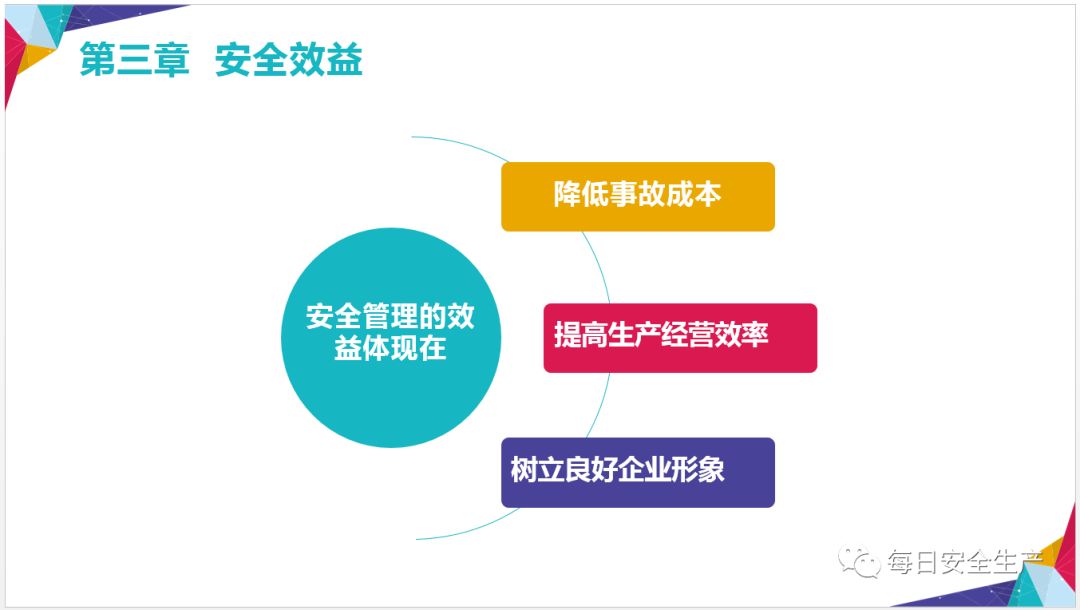 第三章 安全效益

安全管理的效益体现在

降低事故成本

提高生产经营效率

树立良好企业形象

每日安全生产